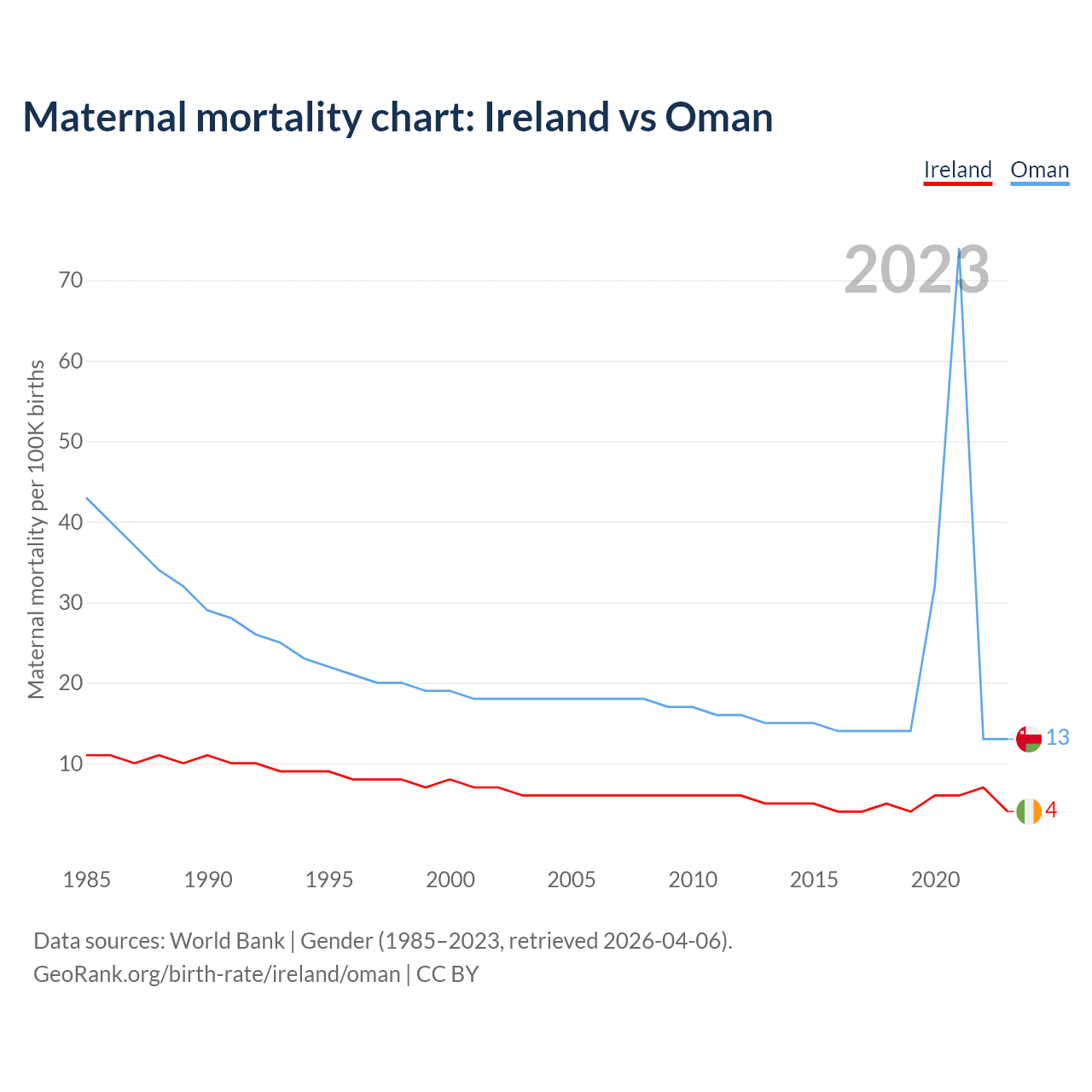 Maternal mortality chart: Ireland vs Oman

Ireland Oman

2023

Maternal mortality per 100K births

70
60
50
40
30
20
10

13
4

1985 1990 1995 2000 2005 2010 2015 2020

Data sources: World Bank | Gender (1985–2023, retrieved 2026-04-06).
GeoRank.org/birth-rate/ireland/oman | CC BY